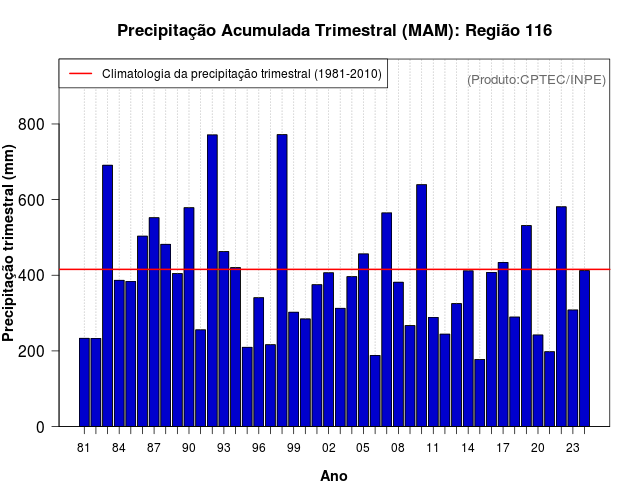 Precipitação Acumulada Trimestral (MAM): Região 116

Climatologia da precipitação trimestral (1981-2010)

(Produto:CPTEC/INPE)

Precipitação trimestral (mm)

800
600
400
200
0

81 84 87 90 93 96 99 02 05 08 11 14 17 20 23

Ano